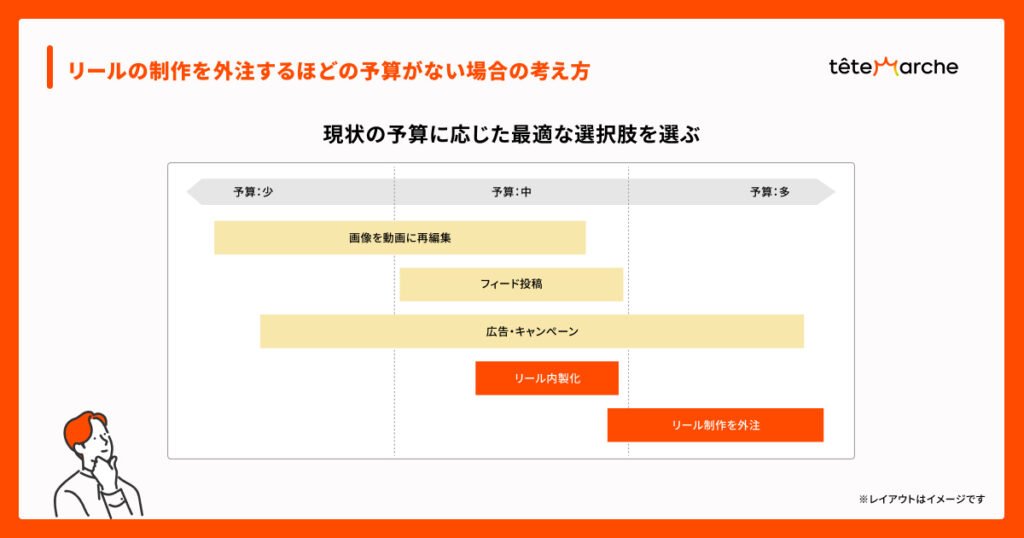 リールの制作を外注するほどの予算がない場合の考え方

têteMarche

現状の予算に応じた最適な選択肢を選ぶ

予算：少

予算：中

予算：多

画像を動画に再編集

フィード投稿

広告・キャンペーン

リール内製化

リール制作を外注

※レイアウトはイメージです